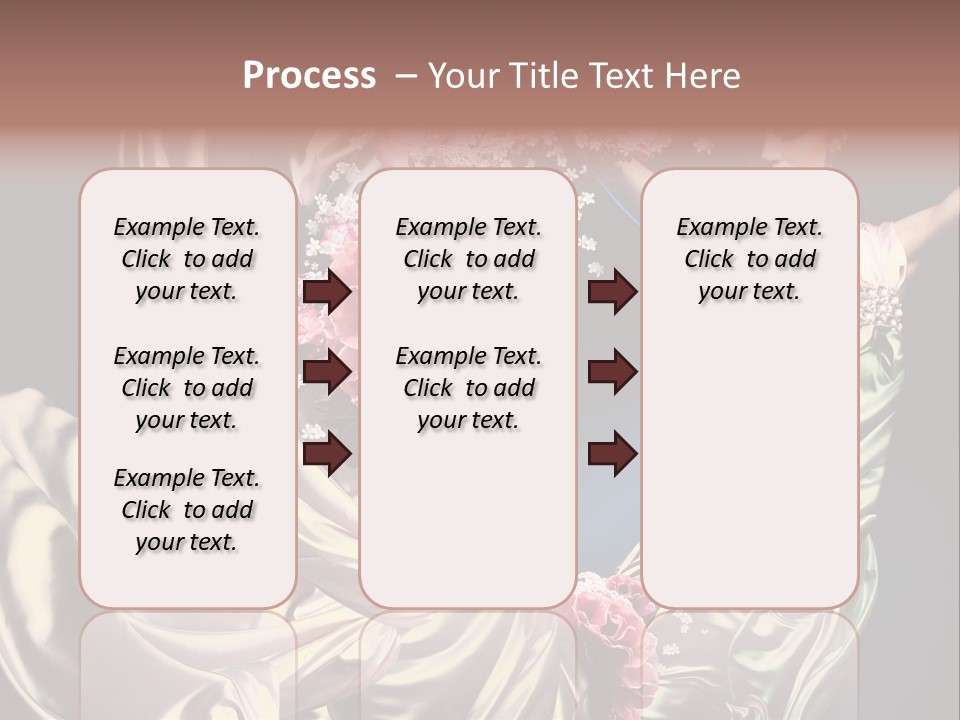 Process – Your Title Text Here

Example Text. Click to add your text.

Example Text. Click to add your text.

Example Text. Click to add your text.

Example Text. Click to add your text.

Example Text. Click to add your text.

Example Text. Click to add your text.